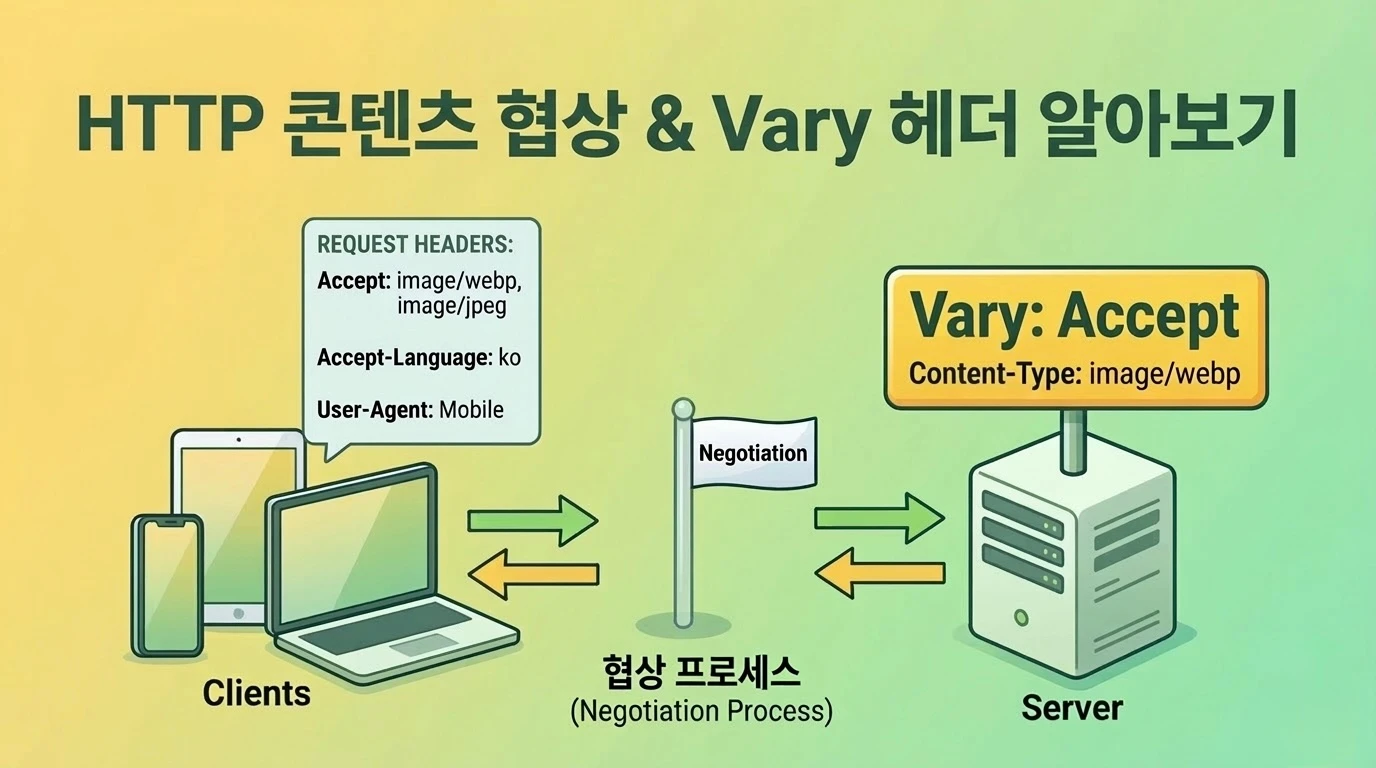 HTTP 콘텐츠 협상 & Vary 헤더 알아보기

REQUEST HEADERS:
Accept: image/webp, image/jpeg
Accept-Language: ko
User-Agent: Mobile

Vary: Accept
Content-Type: image/webp

Negotiation

Clients

협상 프로세스
(Negotiation Process)

Server